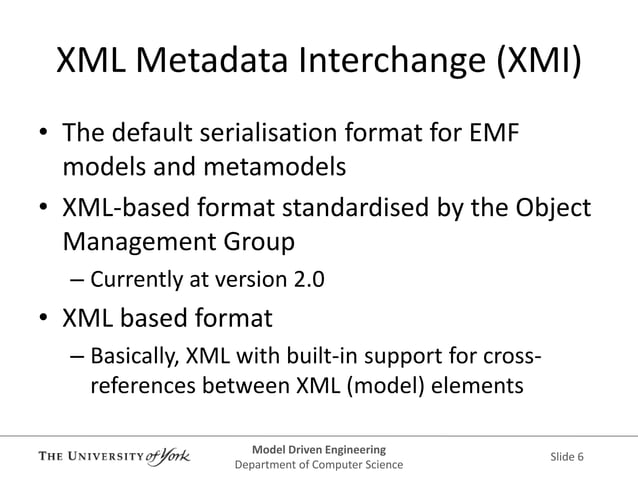 XML Metadata Interchange (XMI)

• The default serialisation format for EMF models and metamodels
• XML-based format standardised by the Object Management Group
– Currently at version 2.0
• XML based format
– Basically, XML with built-in support for cross-references between XML (model) elements

THE UNIVERSITY of York

Model Driven Engineering
Department of Computer Science

Slide 6